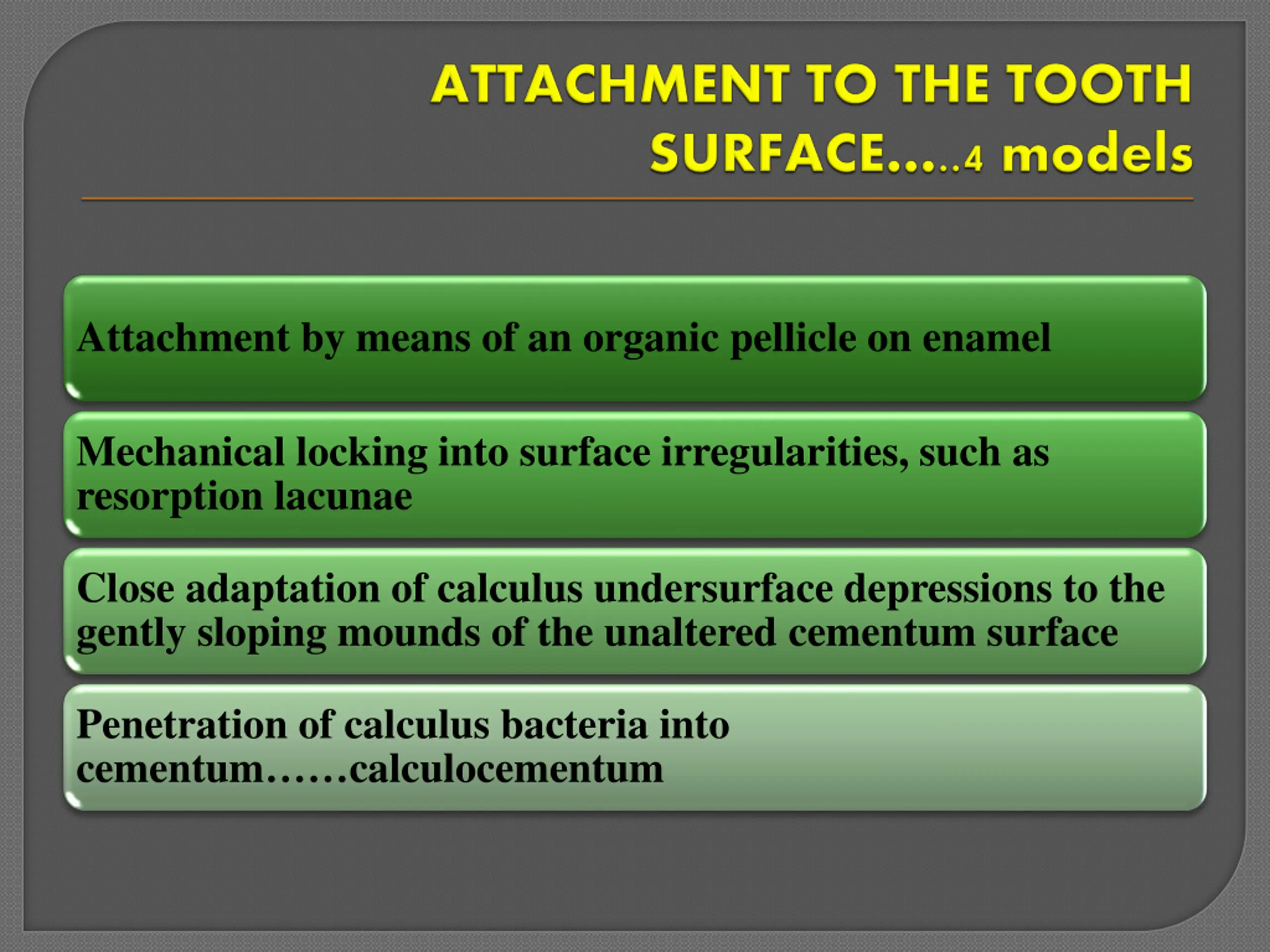 ATTACHMENT TO THE TOOTH SURFACE.....4 models

Attachment by means of an organic pellicle on enamel

Mechanical locking into surface irregularities, such as resorption lacunae

Close adaptation of calculus undersurface depressions to the gently sloping mounds of the unaltered cementum surface

Penetration of calculus bacteria into cementum……calculocementum